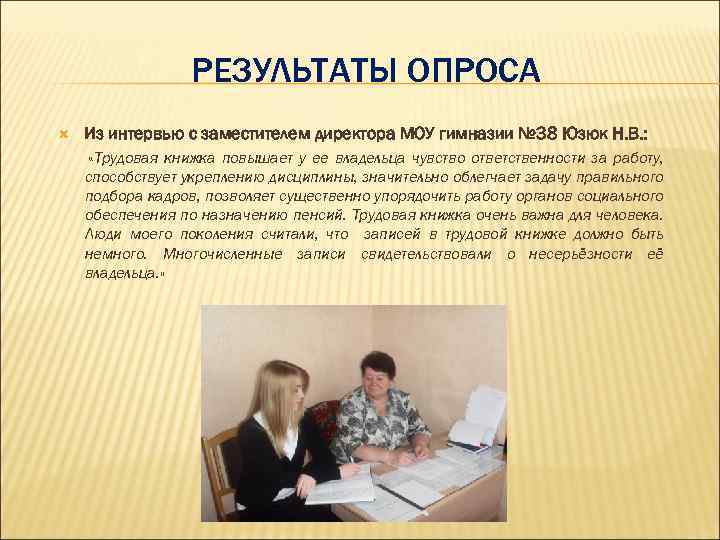 РЕЗУЛЬТАТЫ ОПРОСА

Из интервью с заместителем директора МОУ гимназии №38 Юзюк Н.В.:

«Трудовая книжка повышает у ее владельца чувство ответственности за работу, способствует укреплению дисциплины, значительно облегчает задачу правильного подбора кадров, позволяет существенно упорядочить работу органов социального обеспечения по назначению пенсий. Трудовая книжка очень важна для человека. Люди моего поколения считали, что записей в трудовой книжке должно быть немного. Многочисленные записи свидетельствовали о несерьёзности её владельца.»